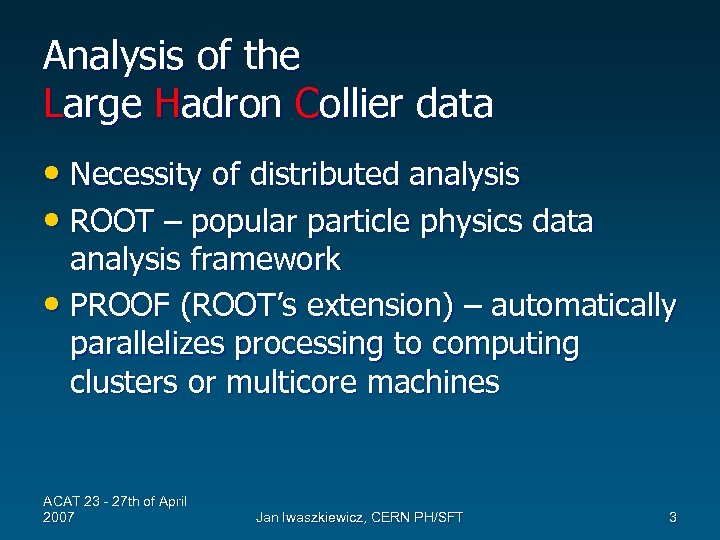 Analysis of the
Large Hadron Collier data

• Necessity of distributed analysis
• ROOT – popular particle physics data analysis framework
• PROOF (ROOT's extension) – automatically parallelizes processing to computing clusters or multicore machines

ACAT 23 - 27th of April 2007

Jan Iwaszkiewicz, CERN PH/SFT

3